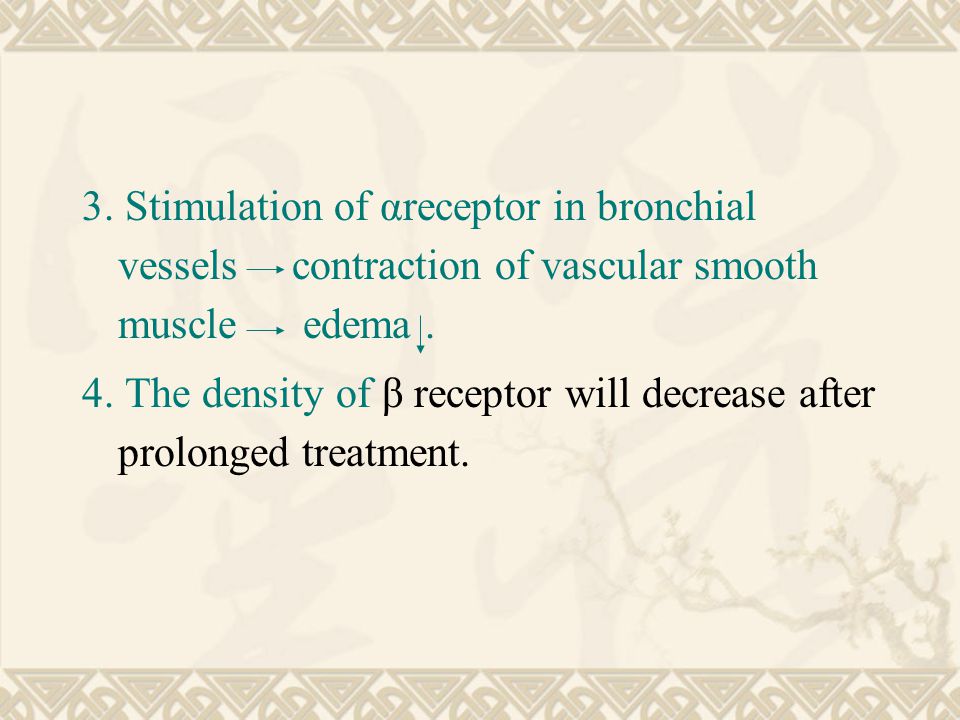 3. Stimulation of αreceptor in bronchial vessels → contraction of vascular smooth muscle → edema↓.

4. The density of β receptor will decrease after prolonged treatment.